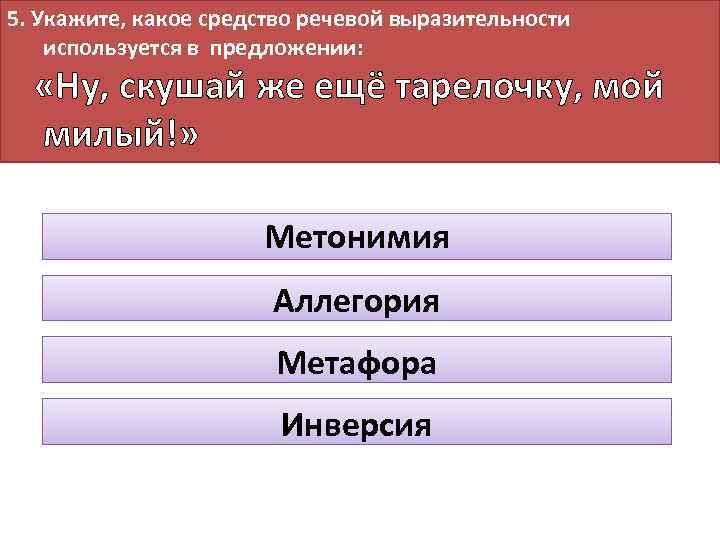 5. Укажите, какое средство речевой выразительности используется в предложении:

«Ну, скушай же ещё тарелочку, мой милый!»

Метонимия

Аллегория

Метафора

Инверсия